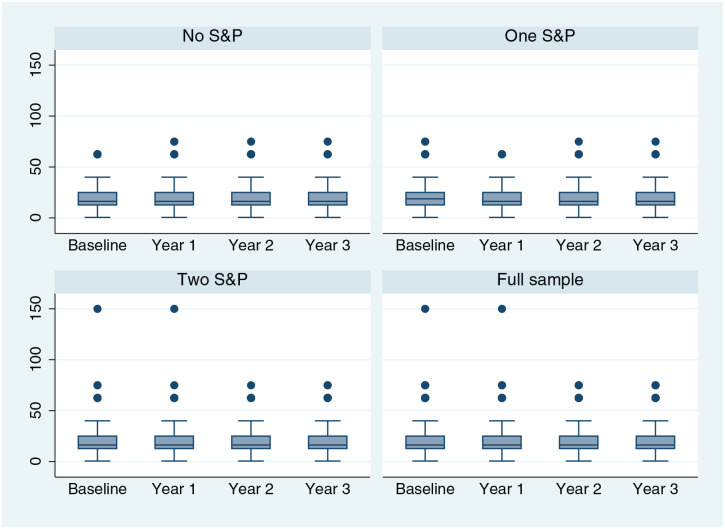 No S&P

150
100
50
0

Baseline Year 1 Year 2 Year 3

One S&P

Baseline Year 1 Year 2 Year 3

Two S&P

150
100
50
0

Baseline Year 1 Year 2 Year 3

Full sample

Baseline Year 1 Year 2 Year 3